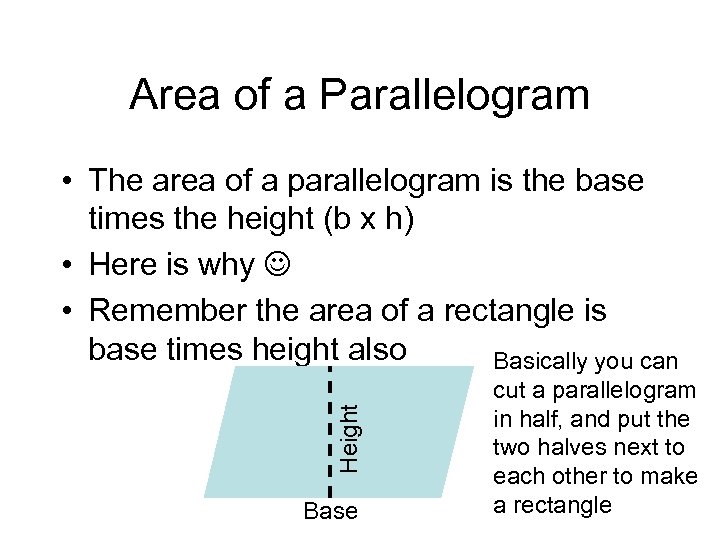 Area of a Parallelogram

• The area of a parallelogram is the base times the height (b x h)
• Here is why ☺
• Remember the area of a rectangle is base times height also

Height

Base

Basically you can cut a parallelogram in half, and put the two halves next to each other to make a rectangle